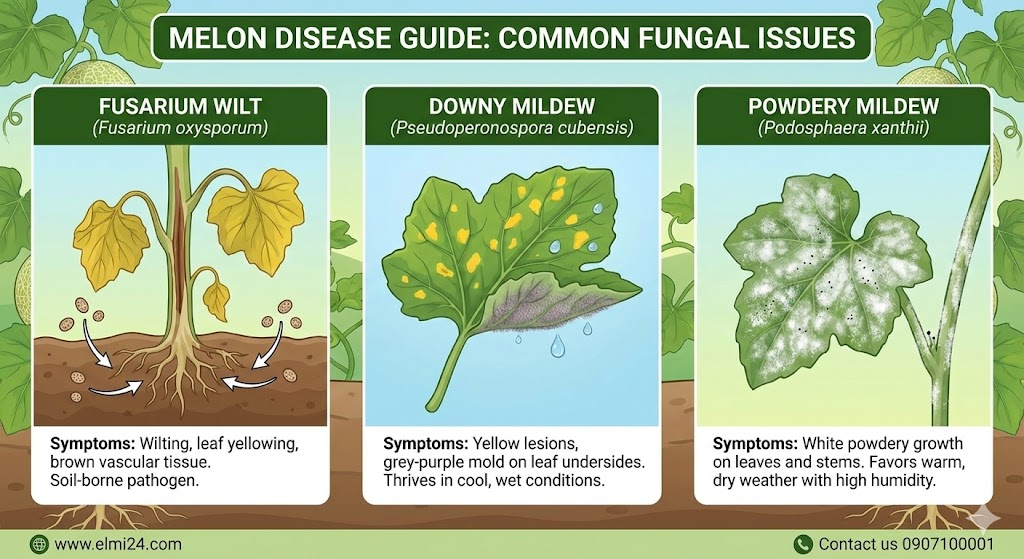 MELON DISEASE GUIDE: COMMON FUNGAL ISSUES

FUSARIUM WILT
(Fusarium oxysporum)

Symptoms: Wilting, leaf yellowing, brown vascular tissue. Soil-borne pathogen.

DOWNY MILDEW
(Pseudoperonospora cubensis)

Symptoms: Yellow lesions, grey-purple mold on leaf undersides. Thrives in cool, wet conditions.

POWDERY MILDEW
(Podosphaera xanthii)

Symptoms: White powdery growth on leaves and stems. Favors warm, dry weather with high humidity.

www.elmi24.com

Contact us 0907100001